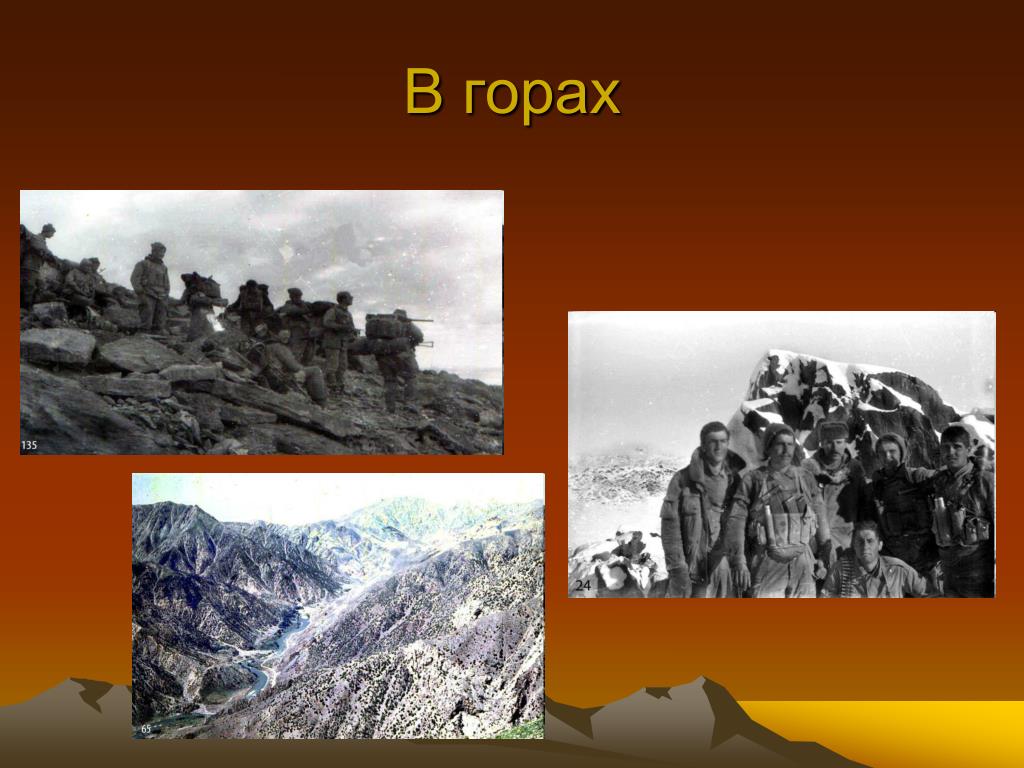 В горах

135

24

65